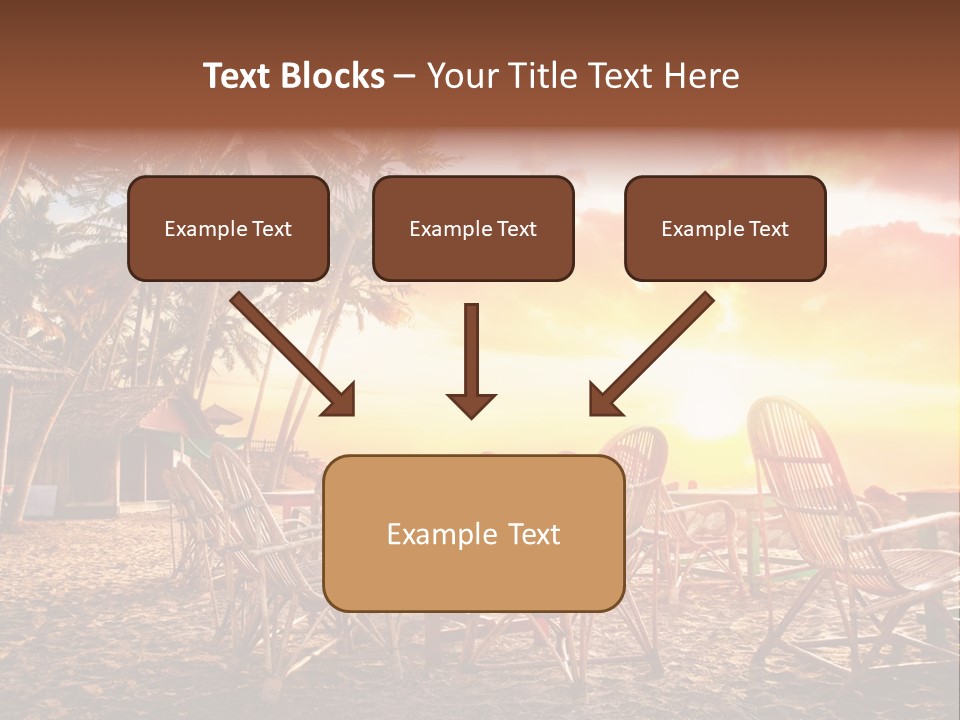 Text Blocks – Your Title Text Here

Example Text

Example Text

Example Text

Example Text